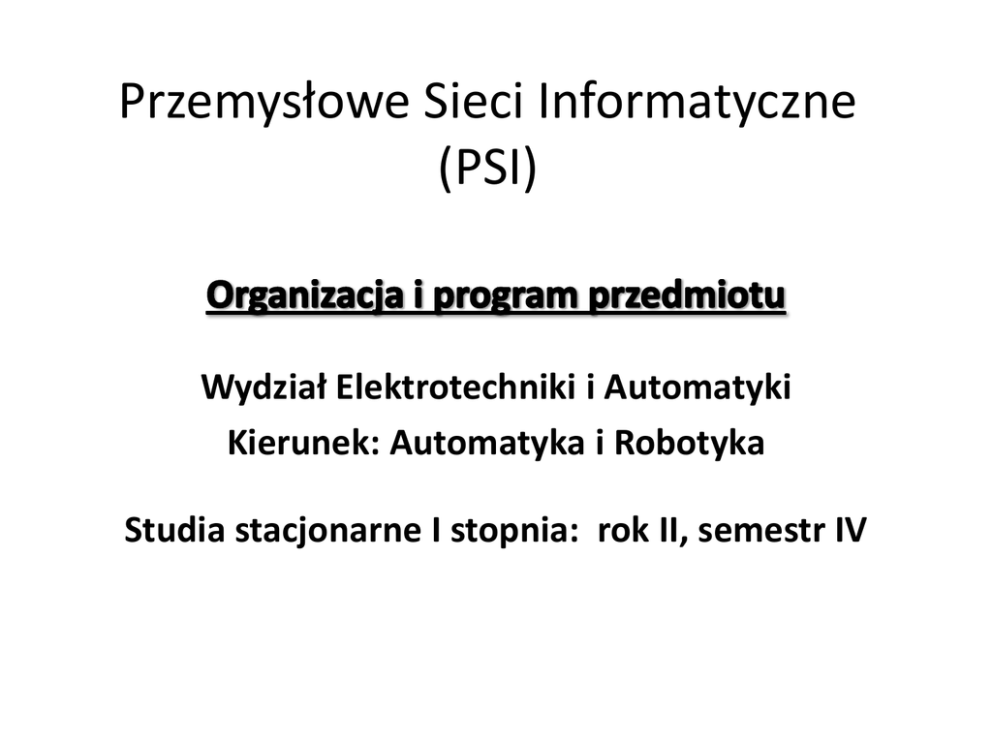 Przemysłowe Sieci Informatyczne (PSI)

Organizacja i program przedmiotu

Wydział Elektrotechniki i Automatyki
Kierunek: Automatyka i Robotyka

Studia stacjonarne I stopnia: rok II, semestr IV